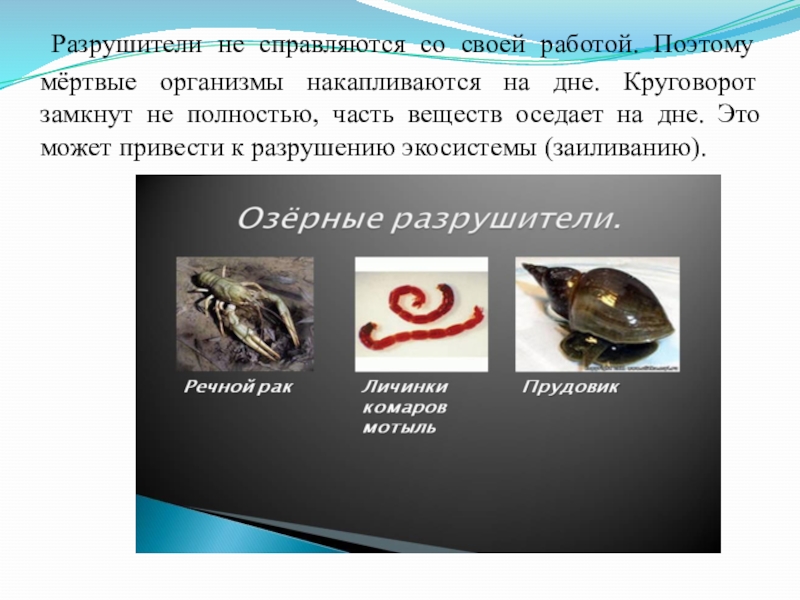 Разрушители не справляются со своей работой. Поэтому мёртвые организмы накапливаются на дне. Круговорот замкнут не полностью, часть веществ оседает на дне. Это может привести к разрушению экосистемы (заиливанию).

Озёрные разрушители.

Речной рак

Личинки комаров мотыль

Прудовик